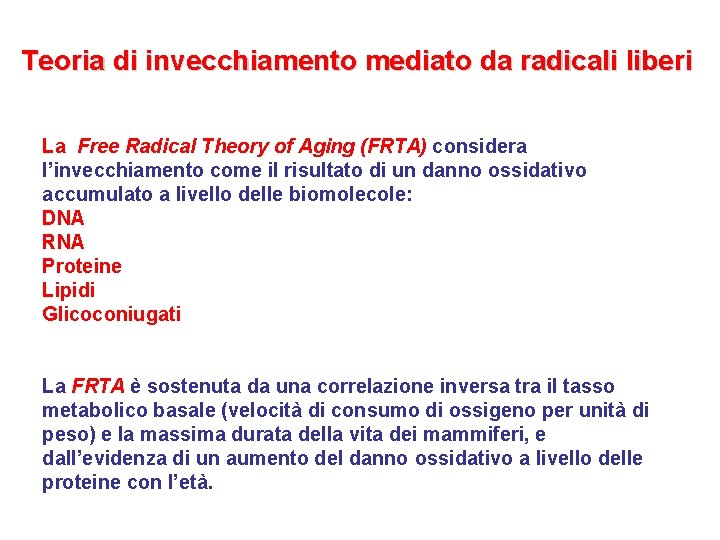 Teoria di invecchiamento mediato da radicali liberi

La Free Radical Theory of Aging (FRTA) considera l'invecchiamento come il risultato di un danno ossidativo accumulato a livello delle biomolecole:
DNA
RNA
Proteine
Lipidi
Glicoconiugati

La FRTA è sostenuta da una correlazione inversa tra il tasso metabolico basale (velocità di consumo di ossigeno per unità di peso) e la massima durata della vita dei mammiferi, e dall'evidenza di un aumento del danno ossidativo a livello delle proteine con l'età.